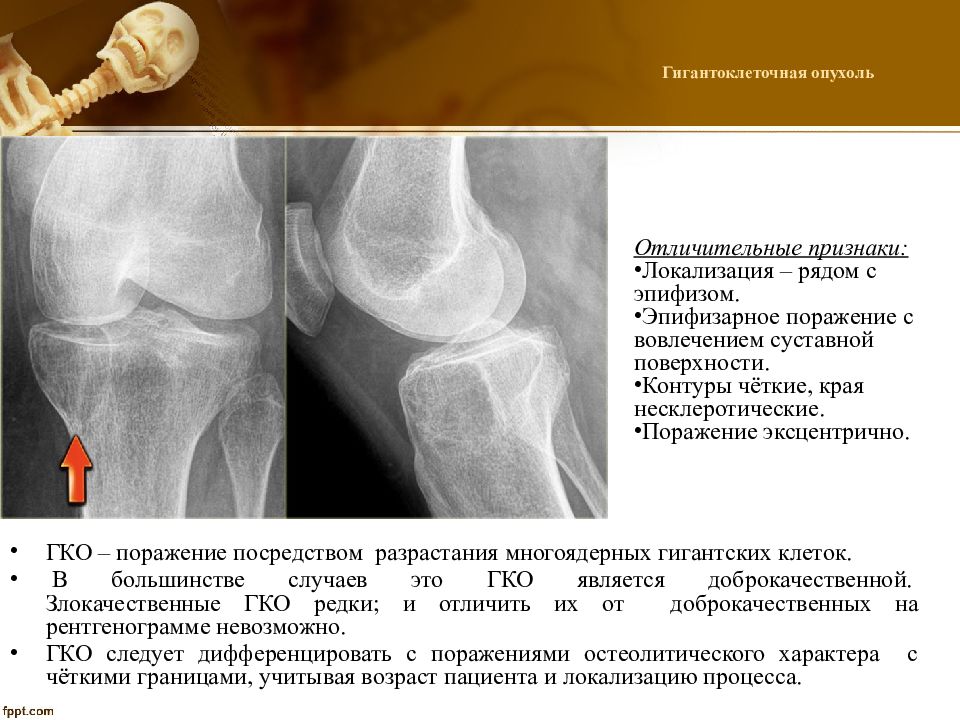 Гигантоклеточная опухоль

Отличительные признаки:
•Локализация – рядом с эпифизом.
•Эпифизарное поражение с вовлечением суставной поверхности.
•Контуры чёткие, края несклеротические.
•Поражение эксцентрично.

• ГКО – поражение посредством разрастания многоядерных гигантских клеток.
• В большинстве случаев это ГКО является доброкачественной. Злокачественные ГКО редки; и отличить их от доброкачественных на рентгенограмме невозможно.
• ГКО следует дифференцировать с поражениями остеолитического характера с чёткими границами, учитывая возраст пациента и локализацию процесса.

fppt.com